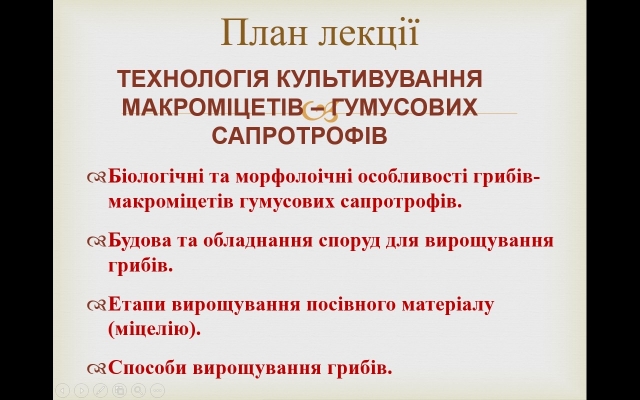 План лекції

ТЕХНОЛОГІЯ КУЛЬТИВУВАННЯ МАКРОМІЦЕТІВ – ГУМУСОВИХ САПРОТРОФІВ

Біологічні та морфолоічні особливості грибів-макроміцетів гумусових сапротрофів.

Будова та обладнання споруд для вирощування грибів.

Етапи вирощування посівного матеріалу (міцелію).

Способи вирощування грибів.